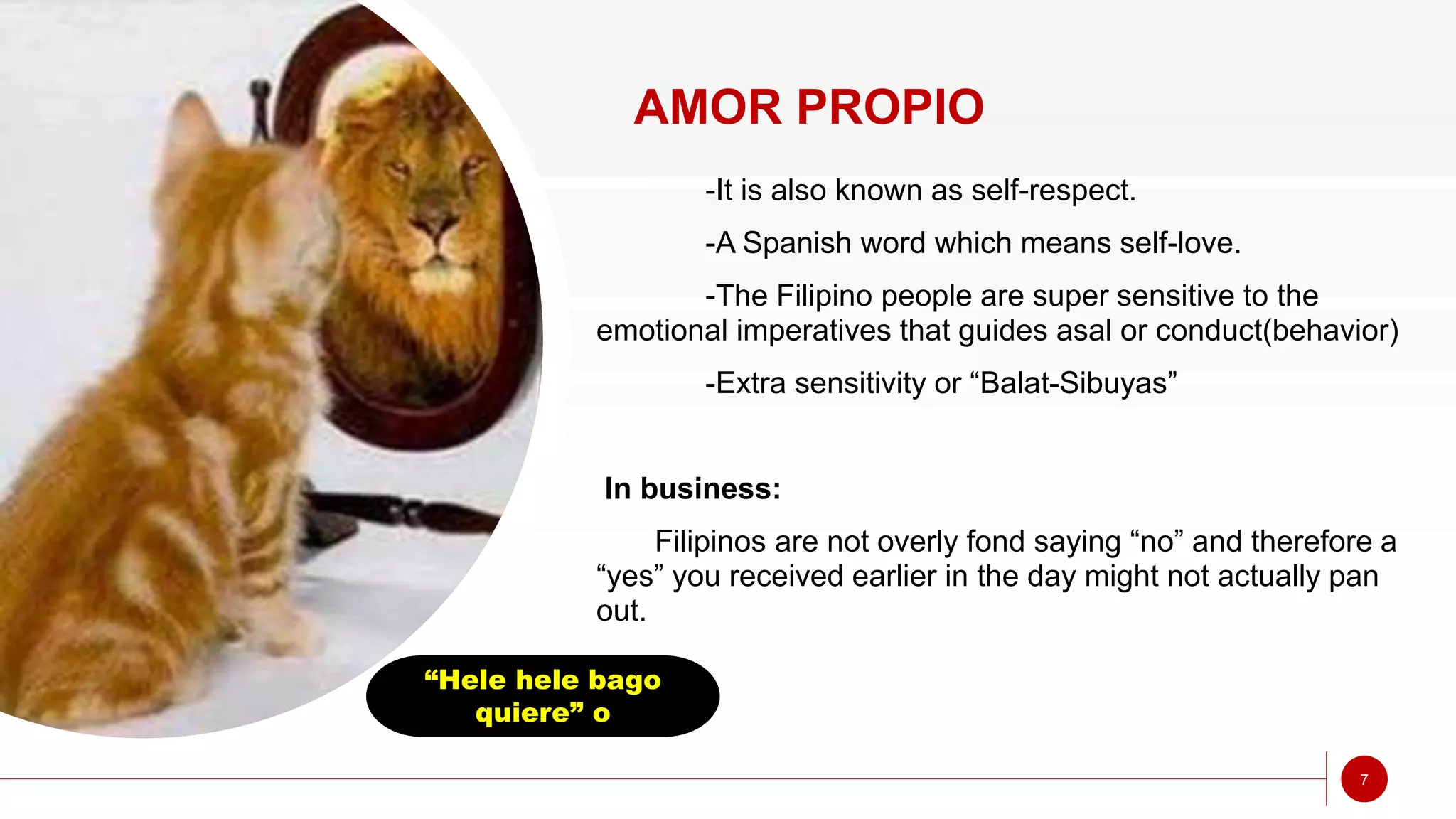 AMOR PROPIO

-It is also known as self-respect.

-A Spanish word which means self-love.

-The Filipino people are super sensitive to the emotional imperatives that guides asal or conduct(behavior)

-Extra sensitivity or “Balat-Sibuyas”

In business:

Filipinos are not overly fond saying “no” and therefore a “yes” you received earlier in the day might not actually pan out.

“Hele hele bago quiere” o

7